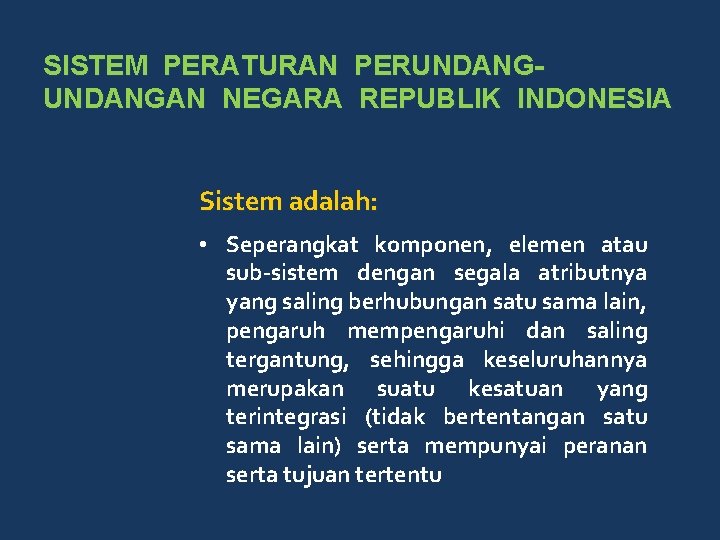 SISTEM PERATURAN PERUNDANG-UNDANGAN NEGARA REPUBLIK INDONESIA

Sistem adalah:

• Seperangkat komponen, elemen atau sub-sistem dengan segala atributnya yang saling berhubungan satu sama lain, pengaruh mempengaruhi dan saling tergantung, sehingga keseluruhannya merupakan suatu kesatuan yang terintegrasi (tidak bertentangan satu sama lain) serta mempunyai peranan serta tujuan tertentu